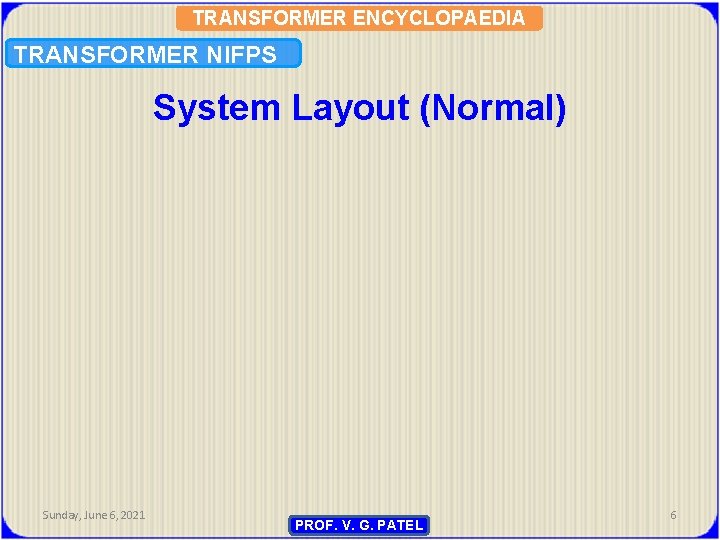 TRANSFORMER ENCYCLOPAEDIA

TRANSFORMER NIFPS

System Layout (Normal)

Sunday, June 6, 2021

PROF. V. G. PATEL

6